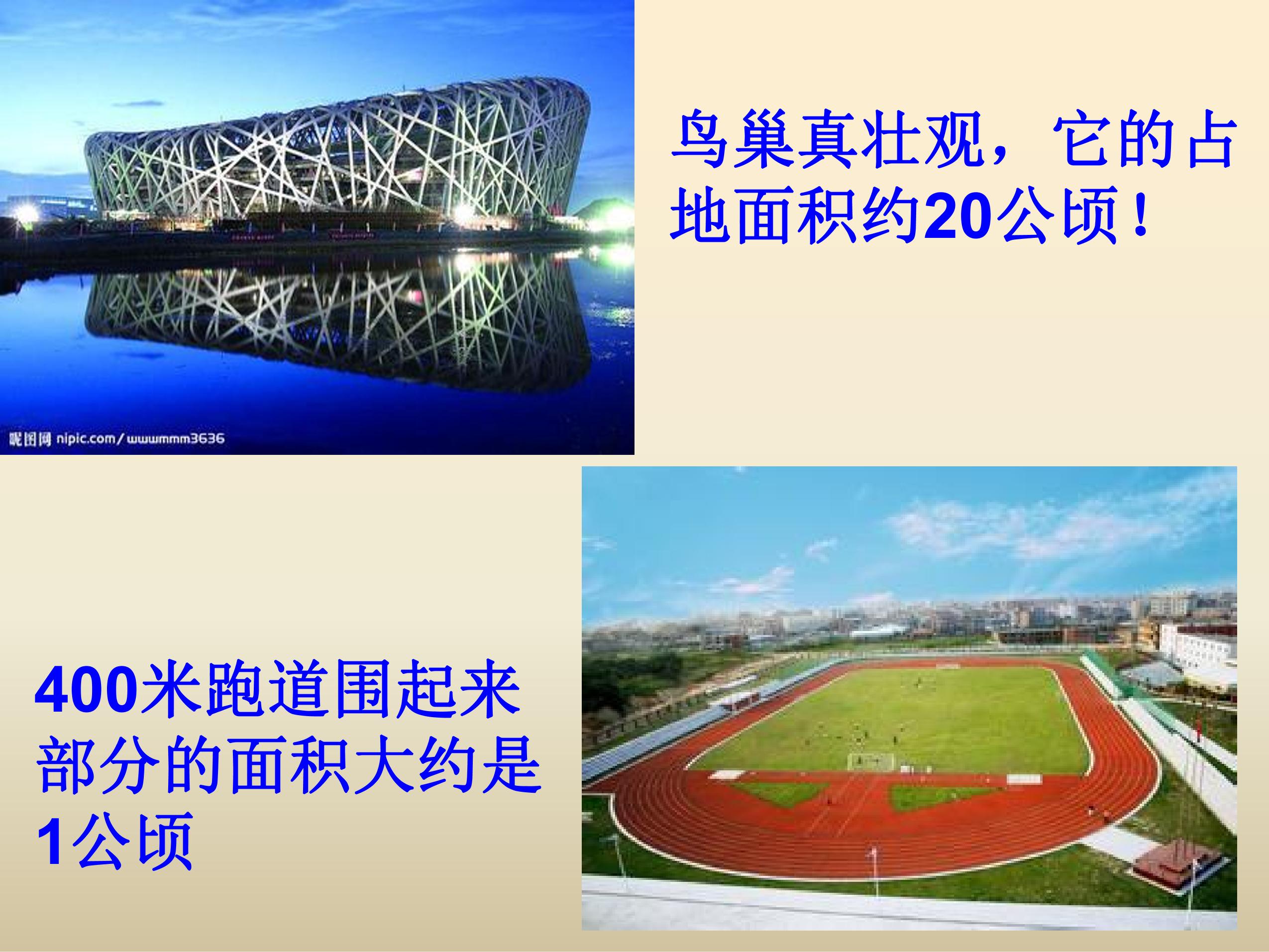 鸟巢真壮观，它的占地面积约20公顷！

400米跑道围起来部分的面积大约是1公顷

昵图网 nipic.com/wwwmmm3636